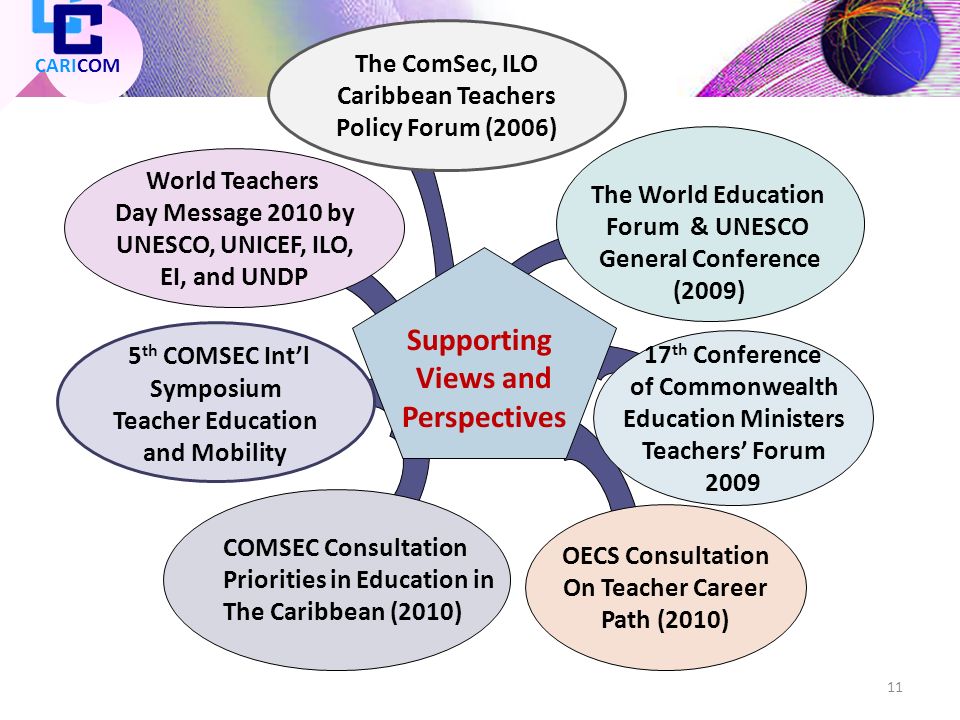 CARICOM

The ComSec, ILO Caribbean Teachers Policy Forum (2006)

World Teachers Day Message 2010 by UNESCO, UNICEF, ILO, EI, and UNDP

The World Education Forum & UNESCO General Conference (2009)

Supporting Views and Perspectives

5$^{th}$ COMSEC Int'l Symposium Teacher Education and Mobility

17$^{th}$ Conference of Commonwealth Education Ministers Teachers' Forum 2009

COMSEC Consultation Priorities in Education in The Caribbean (2010)

OECS Consultation On Teacher Career Path (2010)

11